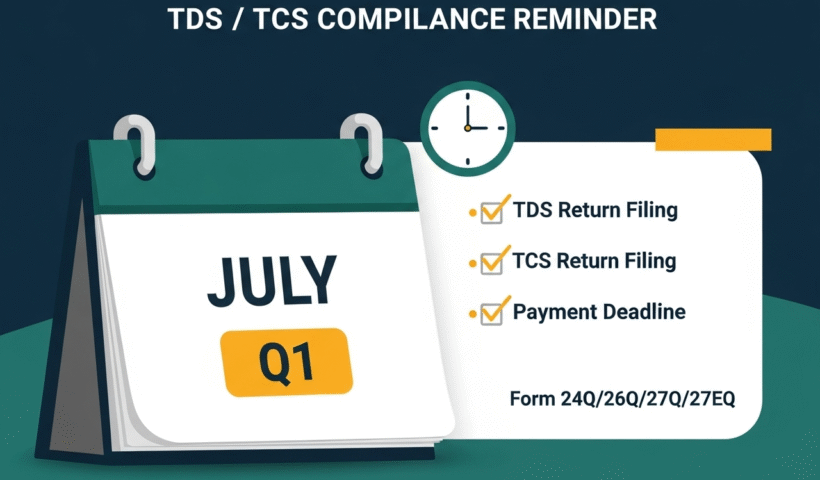 TDS / TCS COMPILANCE REMINDER

JULY

Q1

TDS Return Filing

TCS Return Filing

Payment Deadline

Form 24Q/26Q/27Q/27EQ